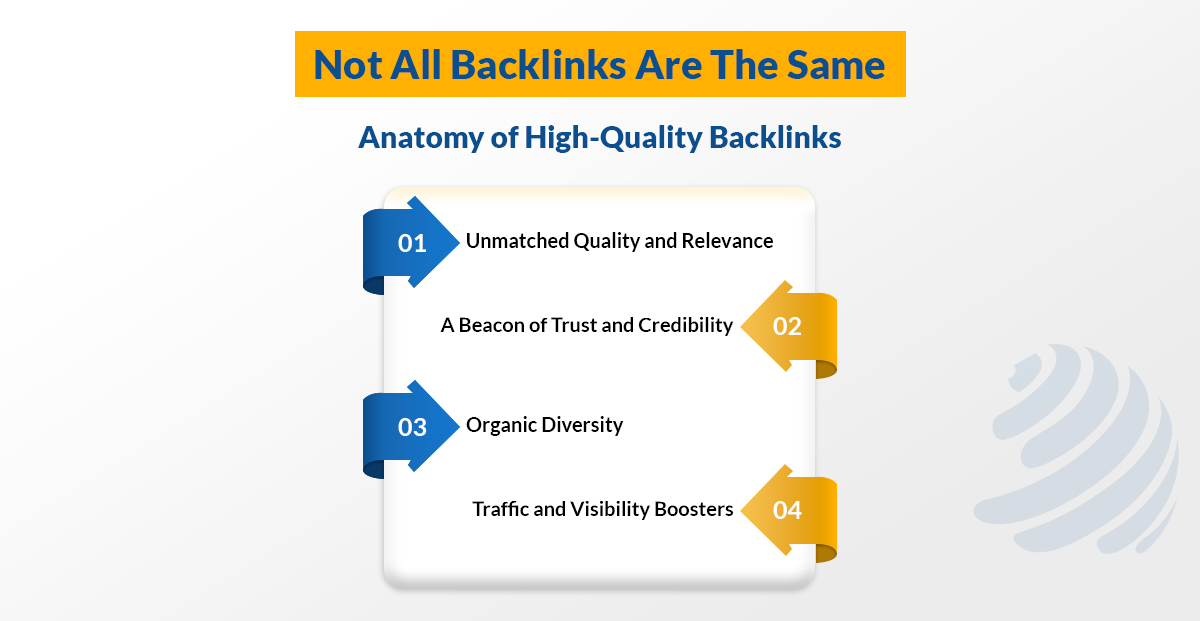 Not All Backlinks Are The Same

Anatomy of High-Quality Backlinks

01 Unmatched Quality and Relevance

A Beacon of Trust and Credibility 02

03 Organic Diversity

Traffic and Visibility Boosters 04